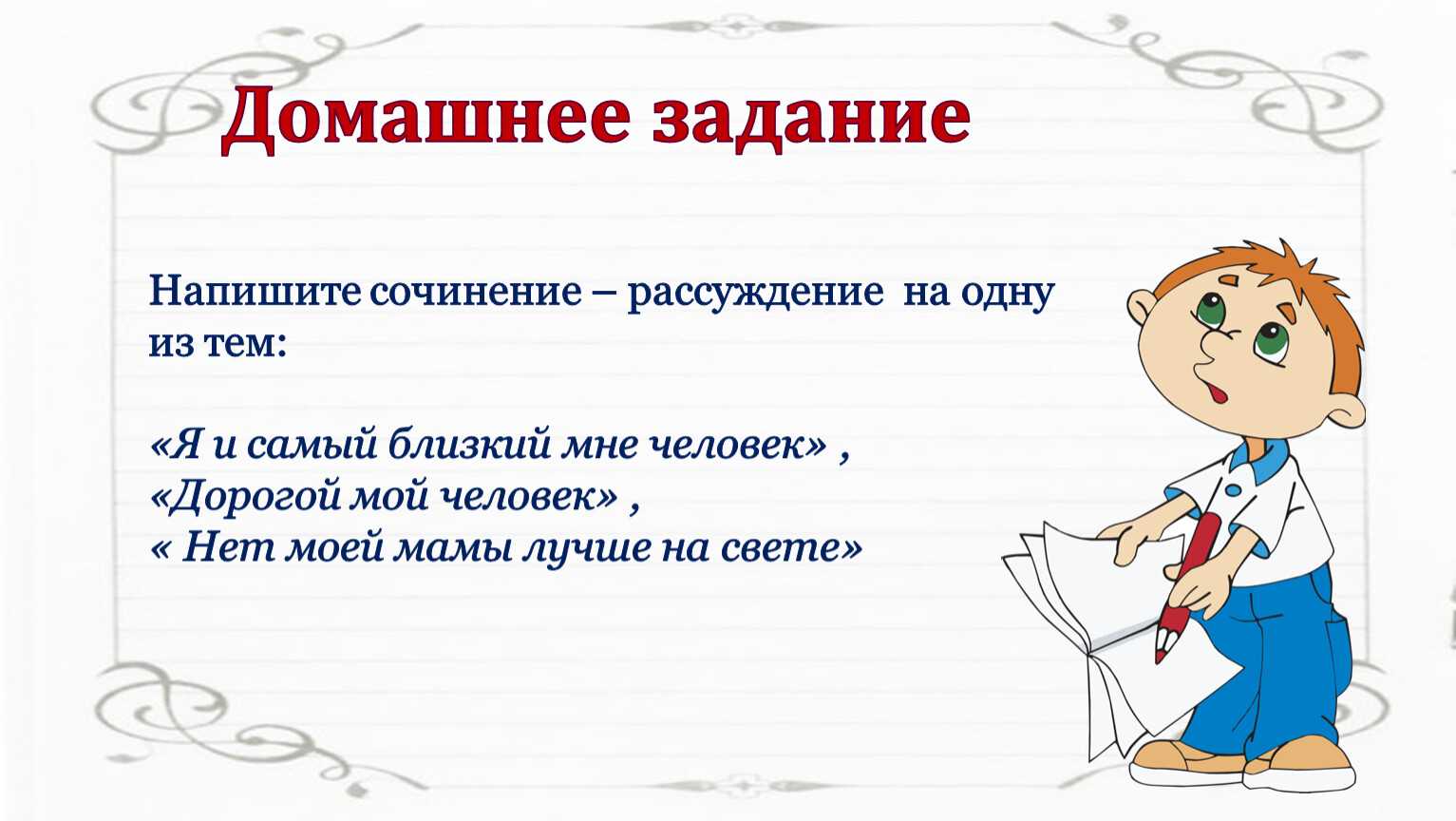 Домашнее задание

Напишите сочинение – рассуждение на одну из тем:

«Я и самый близкий мне человек» ,
«Дорогой мой человек» ,
« Нет моей мамы лучше на свете»